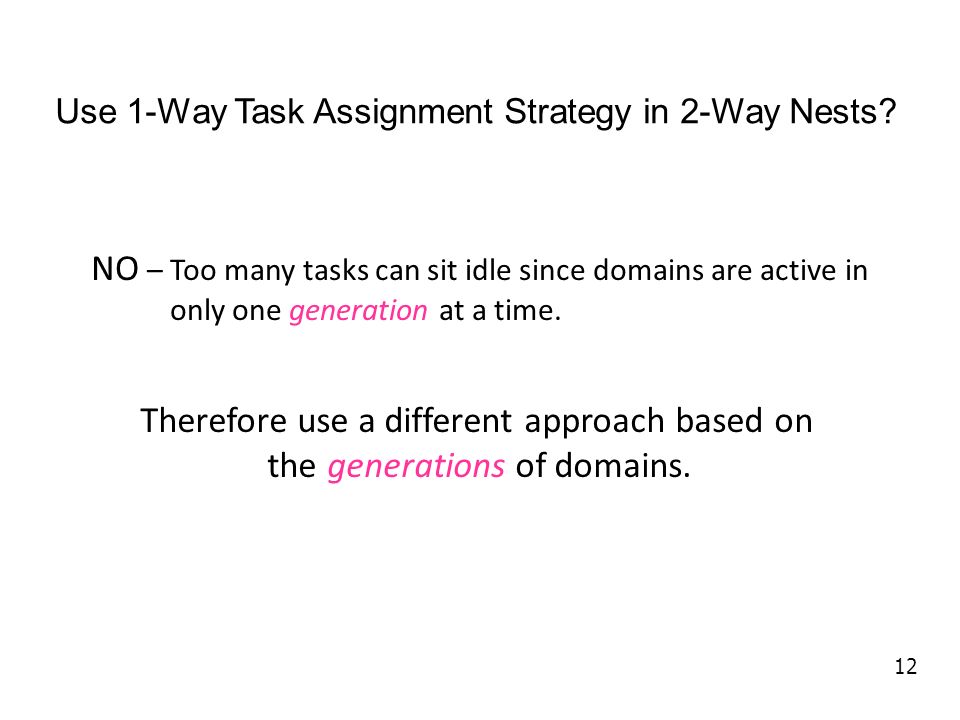 Use 1-Way Task Assignment Strategy in 2-Way Nests?

NO – Too many tasks can sit idle since domains are active in only one generation at a time.

Therefore use a different approach based on the generations of domains.

12